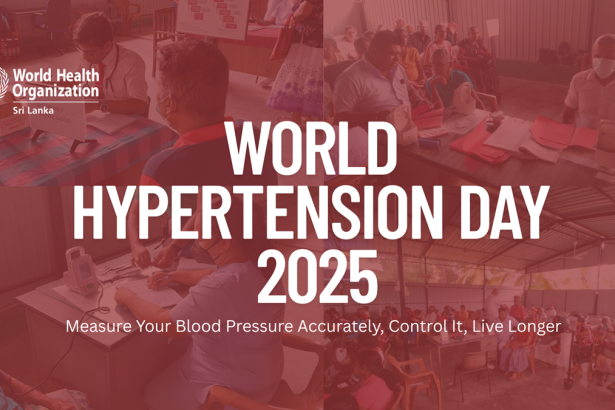 World Health Organization
Sri Lanka

WORLD HYPERTENSION DAY 2025

Measure Your Blood Pressure Accurately, Control It, Live Longer